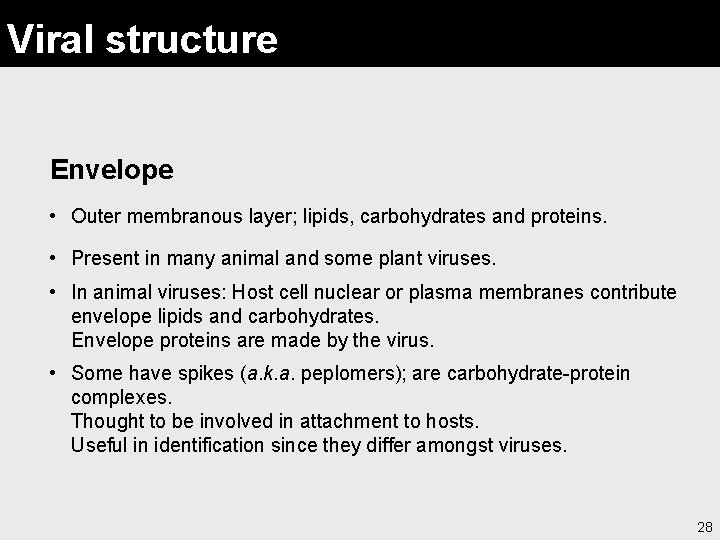 Viral structure

Envelope

• Outer membranous layer; lipids, carbohydrates and proteins.

• Present in many animal and some plant viruses.

• In animal viruses: Host cell nuclear or plasma membranes contribute envelope lipids and carbohydrates.
Envelope proteins are made by the virus.

• Some have spikes (a.k.a. peplomers); are carbohydrate-protein complexes.
Thought to be involved in attachment to hosts.
Useful in identification since they differ amongst viruses.

28